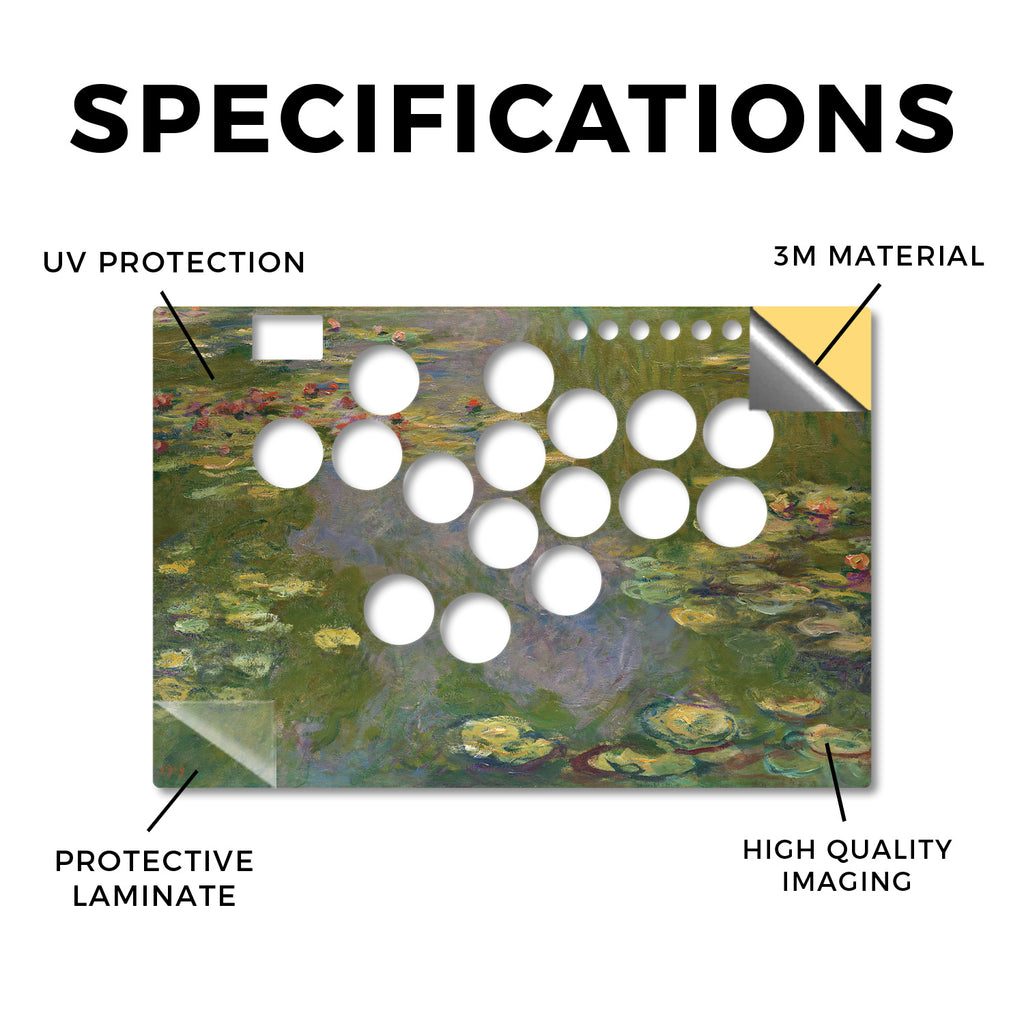 SPECIFICATIONS

UV PROTECTION

3M MATERIAL

PROTECTIVE LAMINATE

HIGH QUALITY IMAGING